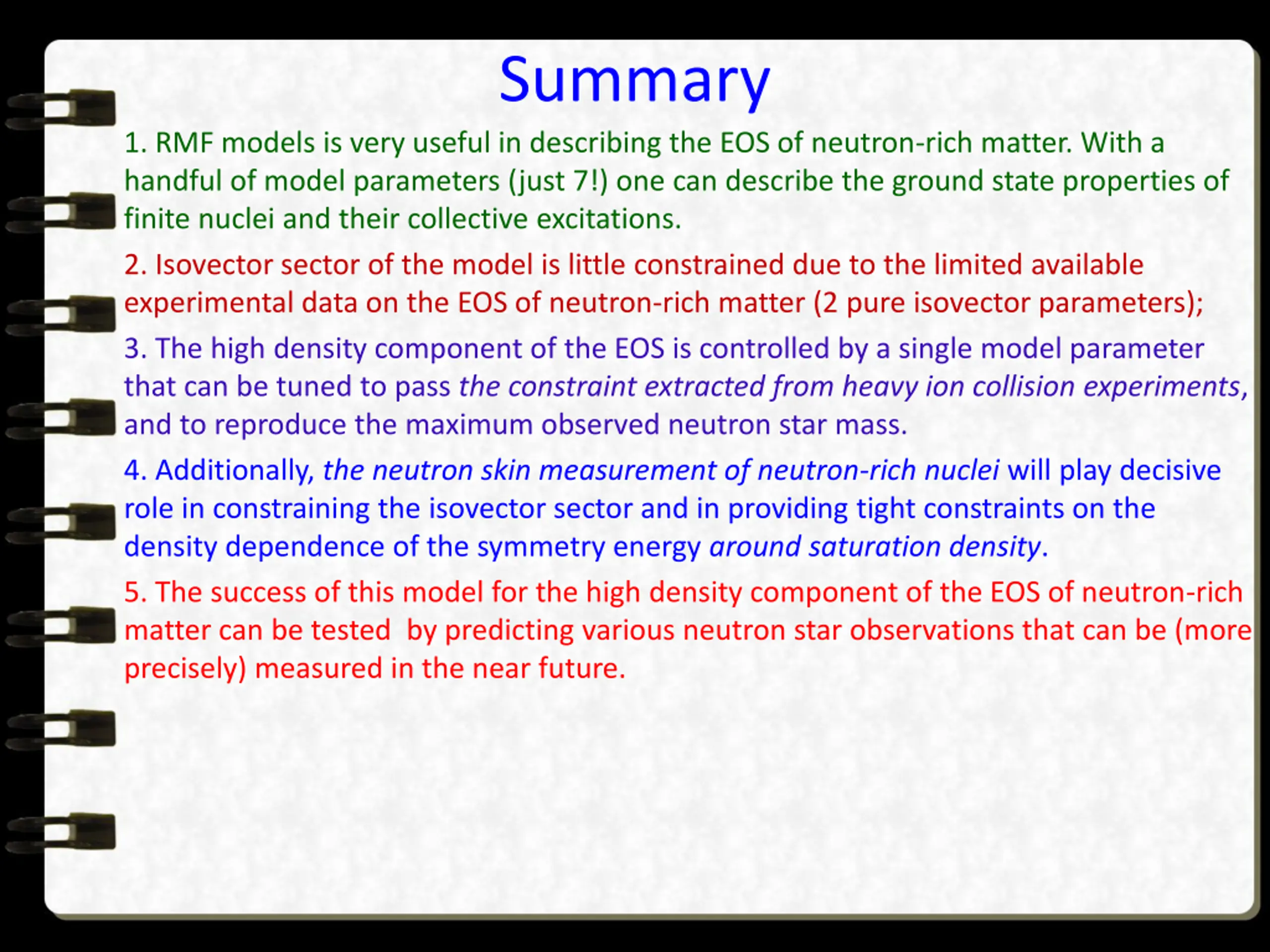 Summary

1. RMF models is very useful in describing the EOS of neutron-rich matter. With a handful of model parameters (just 7!) one can describe the ground state properties of finite nuclei and their collective excitations.

2. Isovector sector of the model is little constrained due to the limited available experimental data on the EOS of neutron-rich matter (2 pure isovector parameters);

3. The high density component of the EOS is controlled by a single model parameter that can be tuned to pass the constraint extracted from heavy ion collision experiments, and to reproduce the maximum observed neutron star mass.

4. Additionally, the neutron skin measurement of neutron-rich nuclei will play decisive role in constraining the isovector sector and in providing tight constraints on the density dependence of the symmetry energy around saturation density.

5. The success of this model for the high density component of the EOS of neutron-rich matter can be tested by predicting various neutron star observations that can be (more precisely) measured in the near future.